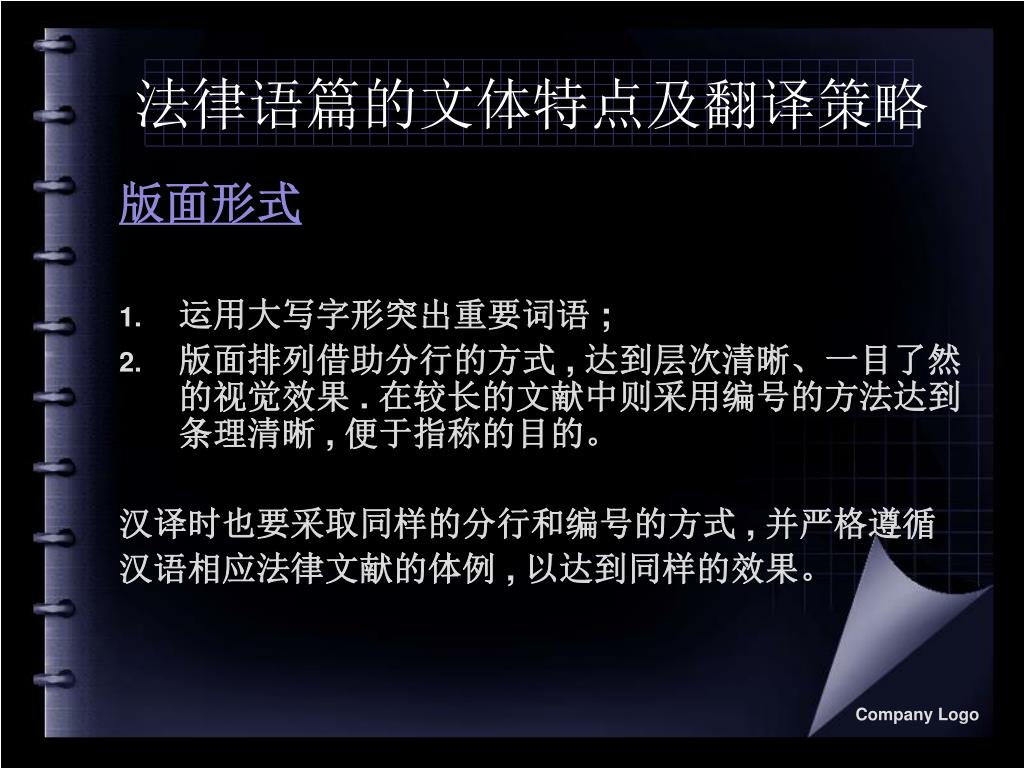 法律语篇的文体特点及翻译策略

版面形式

1. 运用大写字形突出重要词语；
2. 版面排列借助分行的方式，达到层次清晰、一目了然的视觉效果．在较长的文献中则采用编号的方法达到条理清晰，便于指称的目的。

汉译时也要采取同样的分行和编号的方式，并严格遵循汉语相应法律文献的体例，以达到同样的效果。

Company Logo